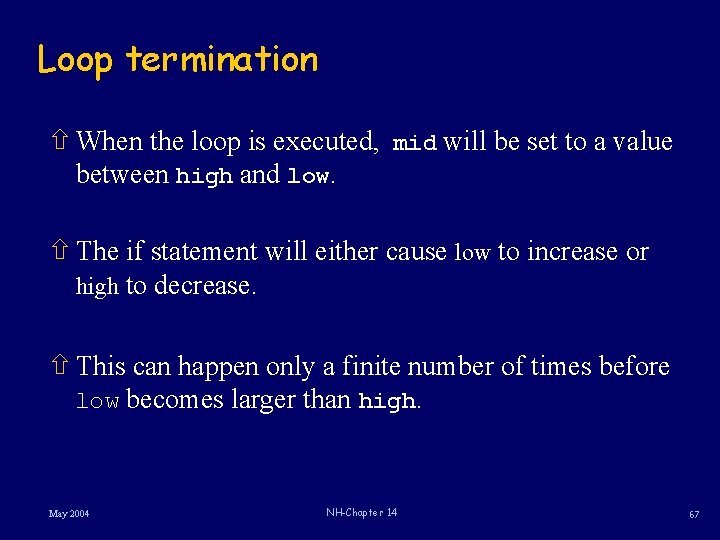 Loop termination

⇧ When the loop is executed, mid will be set to a value between high and low.

⇧ The if statement will either cause low to increase or high to decrease.

⇧ This can happen only a finite number of times before low becomes larger than high.

May 2004

NH-Chapter 14

67